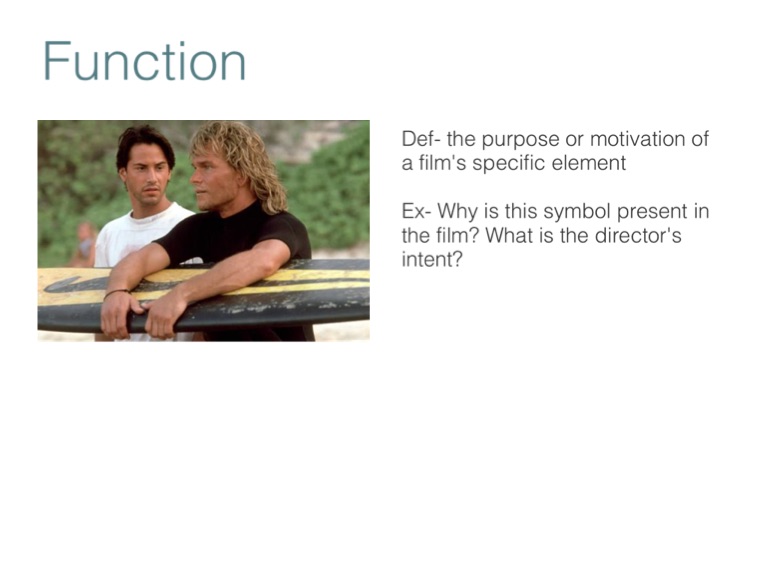 Function

Def- the purpose or motivation of a film's specific element

Ex- Why is this symbol present in the film? What is the director's intent?